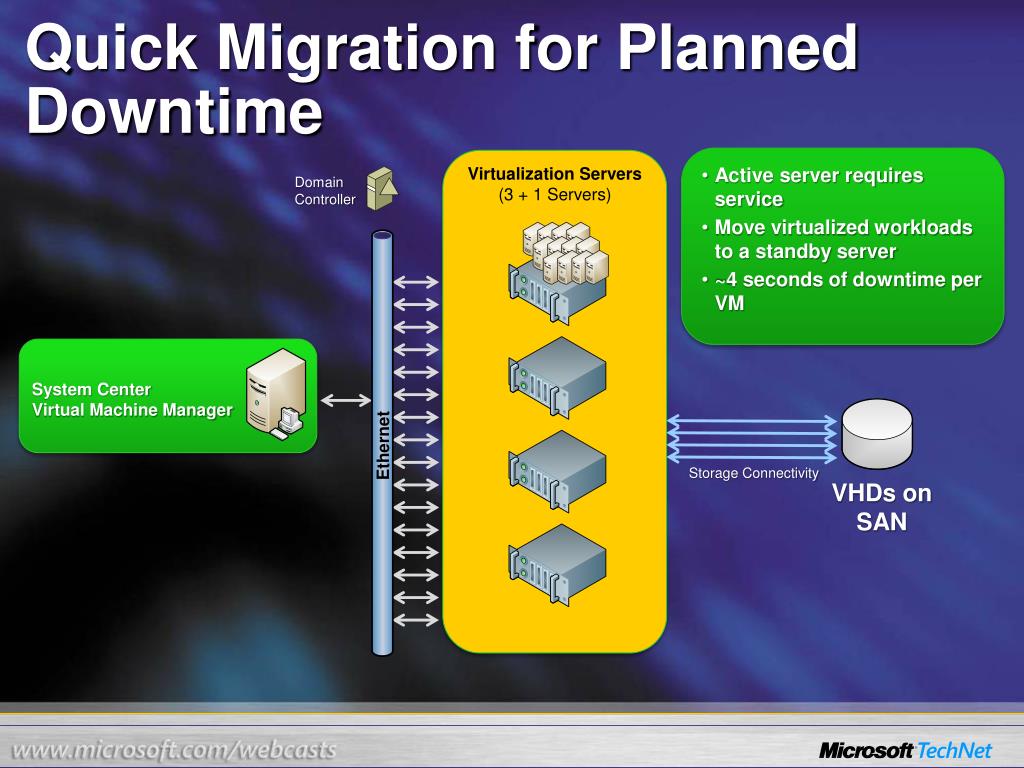 Quick Migration for Planned Downtime

Domain Controller

Virtualization Servers
(3 + 1 Servers)

• Active server requires service
• Move virtualized workloads to a standby server
• ~4 seconds of downtime per VM

System Center
Virtual Machine Manager

Ethernet

Storage Connectivity

VHDs on SAN

www.microsoft.com/webcasts

Microsoft TechNet